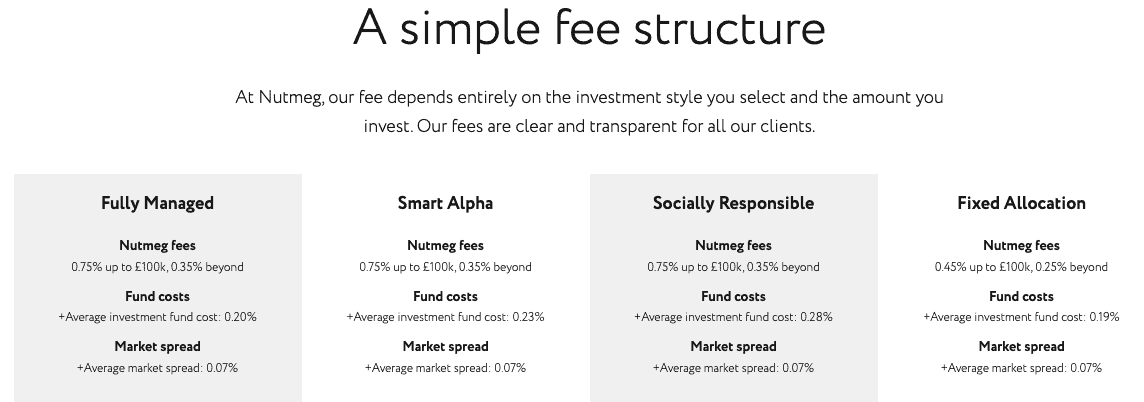 A simple fee structure

At Nutmeg, our fee depends entirely on the investment style you select and the amount you invest. Our fees are clear and transparent for all our clients.

Fully Managed

Nutmeg fees
0.75% up to £100k, 0.35% beyond

Fund costs
+Average investment fund cost: 0.20%

Market spread
+Average market spread: 0.07%

Smart Alpha

Nutmeg fees
0.75% up to £100k, 0.35% beyond

Fund costs
+Average investment fund cost: 0.23%

Market spread
+Average market spread: 0.07%

Socially Responsible

Nutmeg fees
0.75% up to £100k, 0.35% beyond

Fund costs
+Average investment fund cost: 0.28%

Market spread
+Average market spread: 0.07%

Fixed Allocation

Nutmeg fees
0.45% up to £100k, 0.25% beyond

Fund costs
+Average investment fund cost: 0.19%

Market spread
+Average market spread: 0.07%